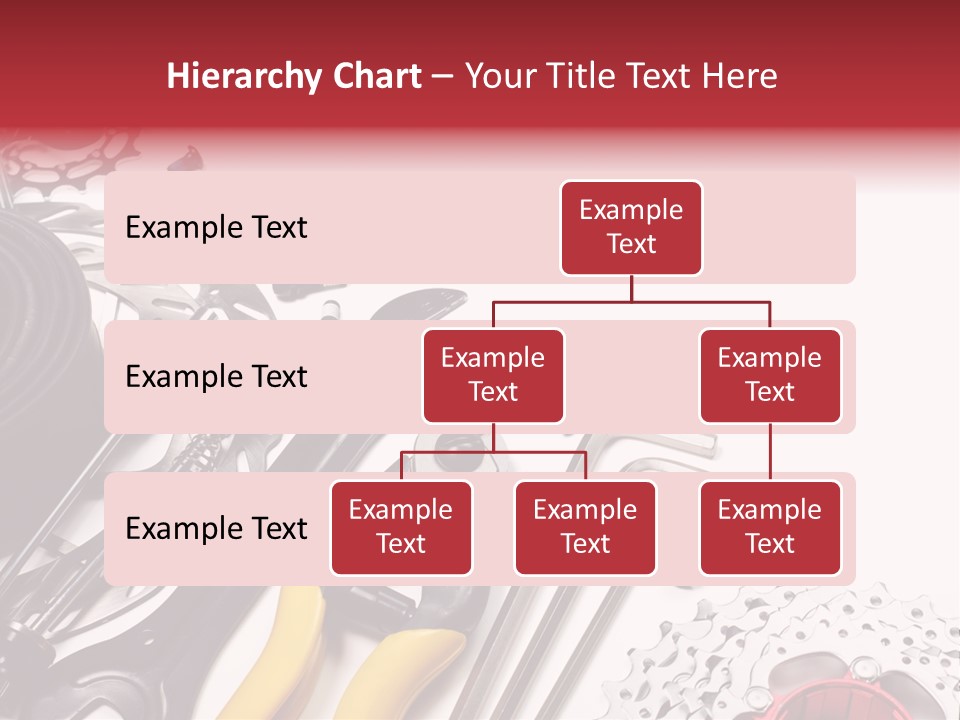 Hierarchy Chart – Your Title Text Here

Example Text

Example Text

Example Text

Example Text

Example Text

Example Text

Example Text

Example Text

Example Text